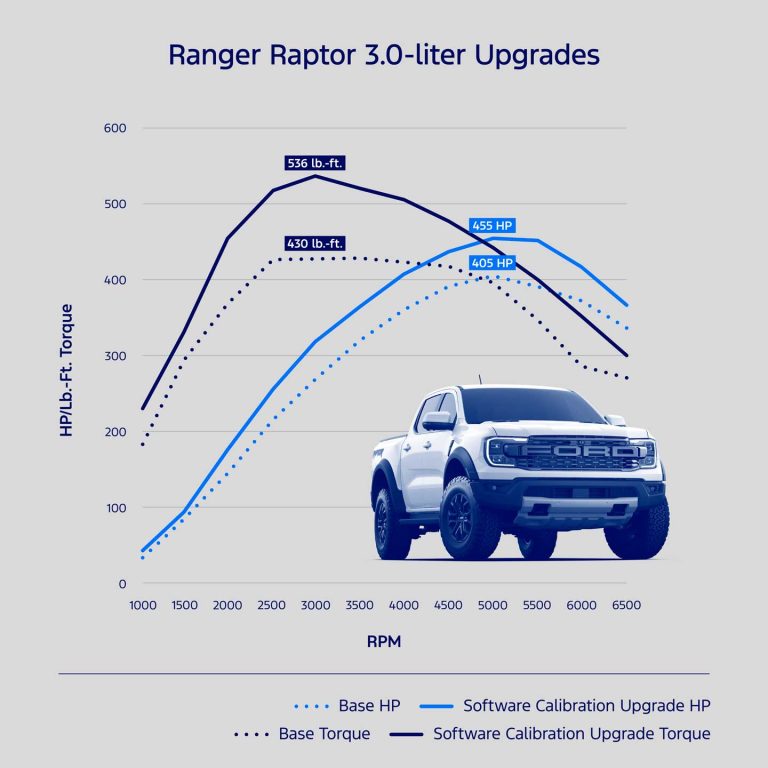 Ranger Raptor 3.0-liter Upgrades

HP/Lb.-Ft. Torque

600
500
400
300
200
100
0

536 lb.-ft.
430 lb.-ft.
455 HP
405 HP

FORD

1000 1500 2000 2500 3000 3500 4000 4500 5000 5500 6000 6500

RPM

Base HP
Software Calibration Upgrade HP
Base Torque
Software Calibration Upgrade Torque